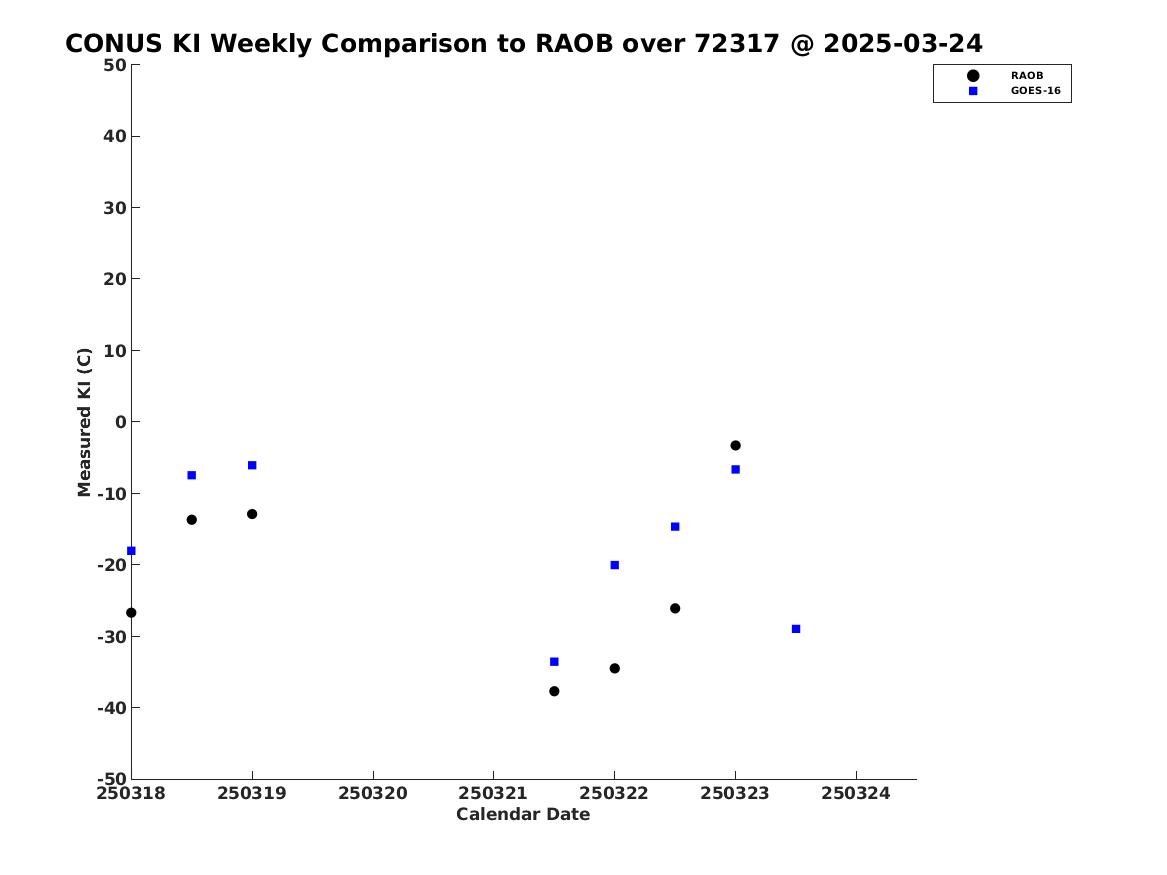 CONUS KI Weekly Comparison to RAOB over 72317 @ 2025-03-24

RAOB
GOES-16

Measured KI (C)

50
40
30
20
10
0
-10
-20
-30
-40
-50

250318
250319
250320
250321
250322
250323
250324

Calendar Date